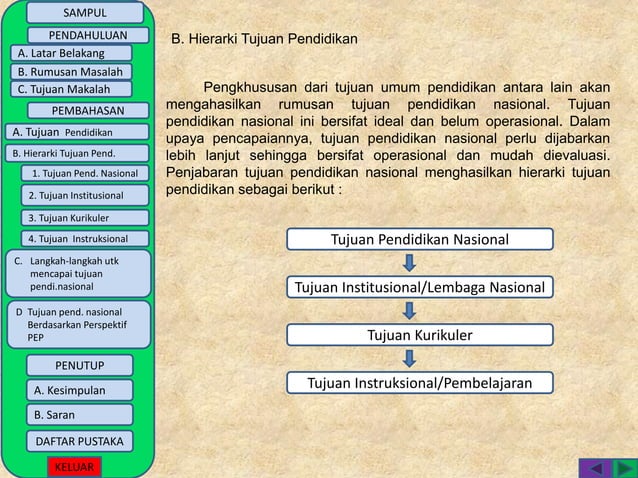 SAMPUL
PENDAHULUAN
A. Latar Belakang
B. Rumusan Masalah
C. Tujuan Makalah
PEMBAHASAN
A. Tujuan Pendidikan
B. Hierarki Tujuan Pend.
1. Tujuan Pend. Nasional
2. Tujuan Institusional
3. Tujuan Kurikuler
4. Tujuan Instruksional
C. Langkah-langkah utk mencapai tujuan pendi.nasional
D Tujuan pend. nasional Berdasarkan Perspektif PEP
PENUTUP
A. Kesimpulan
B. Saran
DAFTAR PUSTAKA
KELUAR

B. Hierarki Tujuan Pendidikan

Pengkhususan dari tujuan umum pendidikan antara lain akan mengahasilkan rumusan tujuan pendidikan nasional. Tujuan pendidikan nasional ini bersifat ideal dan belum operasional. Dalam upaya pencapaiannya, tujuan pendidikan nasional perlu dijabarkan lebih lanjut sehingga bersifat operasional dan mudah dievaluasi. Penjabaran tujuan pendidikan nasional menghasilkan hierarki tujuan pendidikan sebagai berikut :

Tujuan Pendidikan Nasional
Tujuan Institusional/Lembaga Nasional
Tujuan Kurikuler
Tujuan Instruksional/Pembelajaran